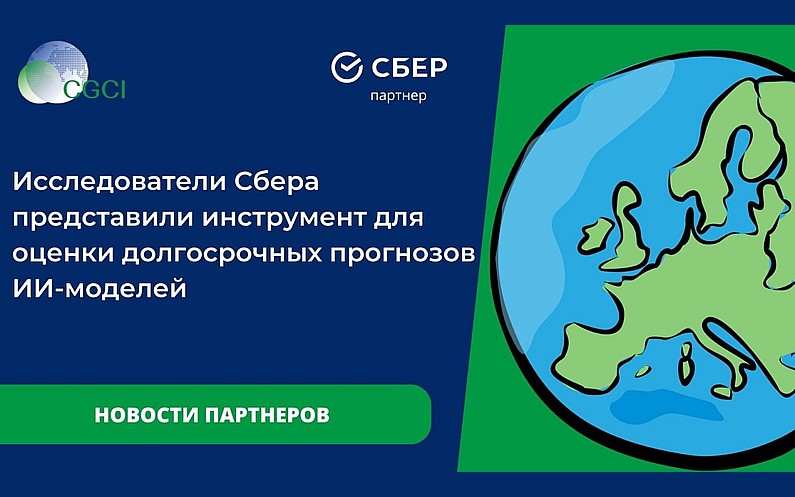 CGCI

СБЕР
партнер

Исследователи Сбера представили инструмент для оценки долгосрочных прогнозов ИИ-моделей

НОВОСТИ ПАРТНЕРОВ